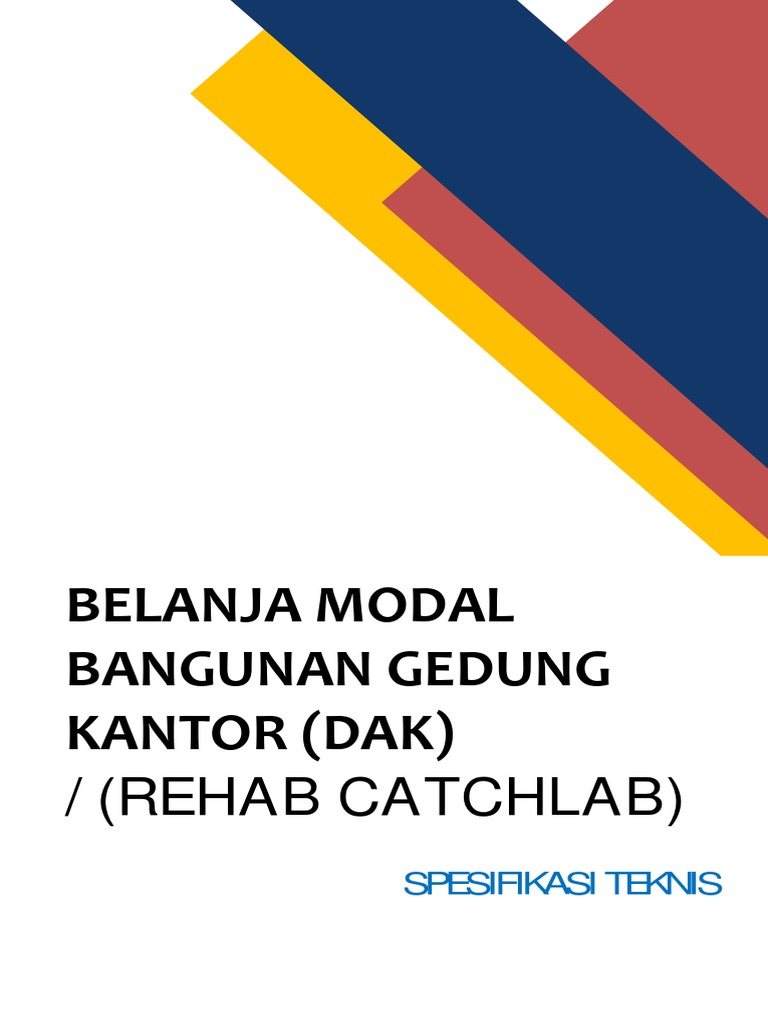 BELANJA MODAL BANGUNAN GEDUNG KANTOR (DAK) / (REHAB CATCHLAB)

SPESIFIKASI TEKNIS